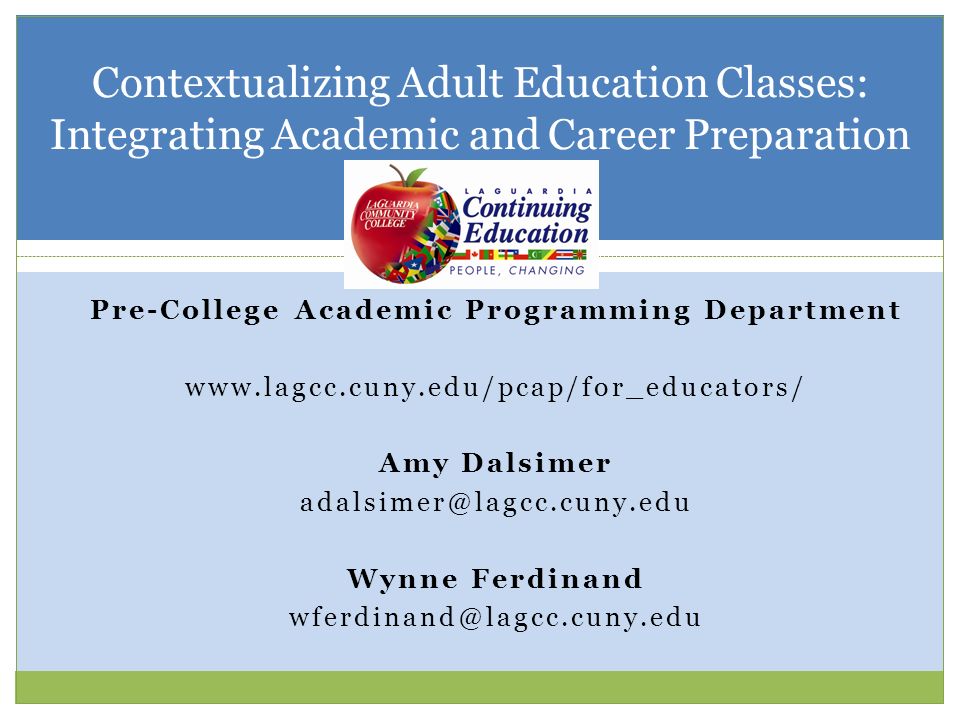 Contextualizing Adult Education Classes: Integrating Academic and Career Preparation

LAGUARDIA COMMUNITY COLLEGE
LAGUARDIA
Continuing Education
PEOPLE, CHANGING

Pre-College Academic Programming Department

www.lagcc.cuny.edu/pcap/for_educators/

Amy Dalsimer
adalsimer@lagcc.cuny.edu

Wynne Ferdinand
wferdinand@lagcc.cuny.edu